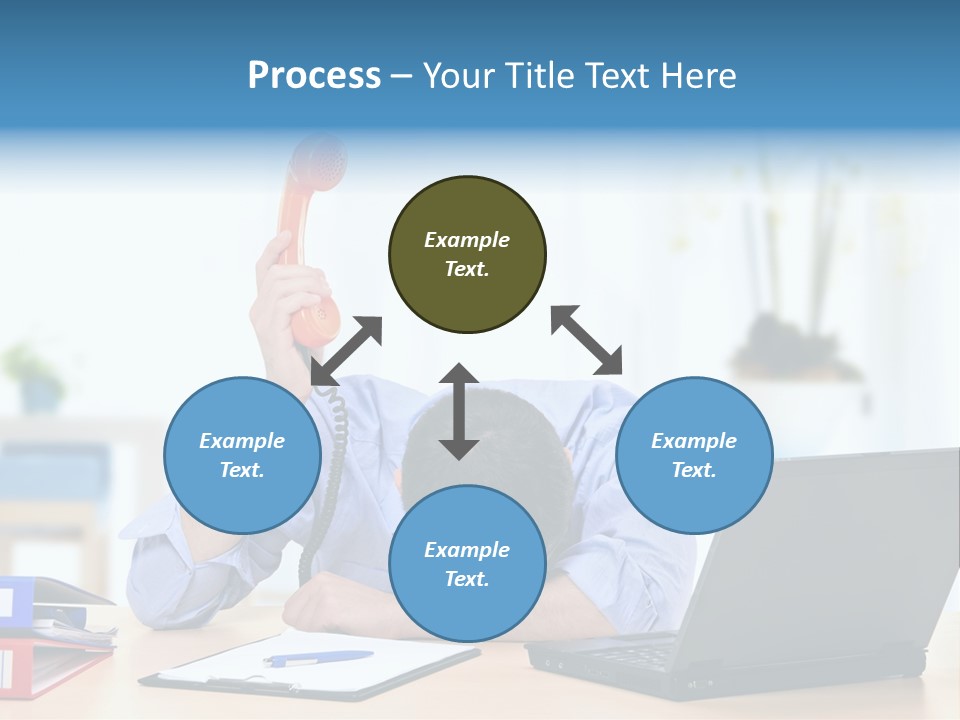 Process – Your Title Text Here

Example Text.

Example Text.

Example Text.

Example Text.